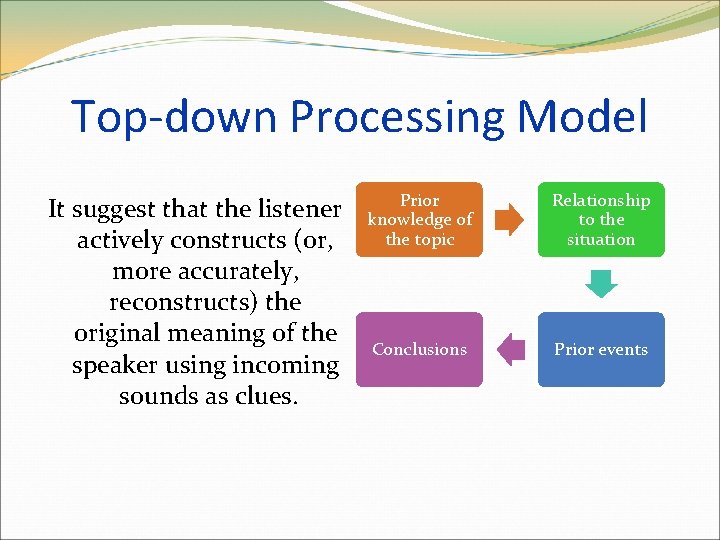 Top-down Processing Model

It suggest that the listener actively constructs (or, more accurately, reconstructs) the original meaning of the speaker using incoming sounds as clues.

Prior knowledge of the topic

Relationship to the situation

Prior events

Conclusions